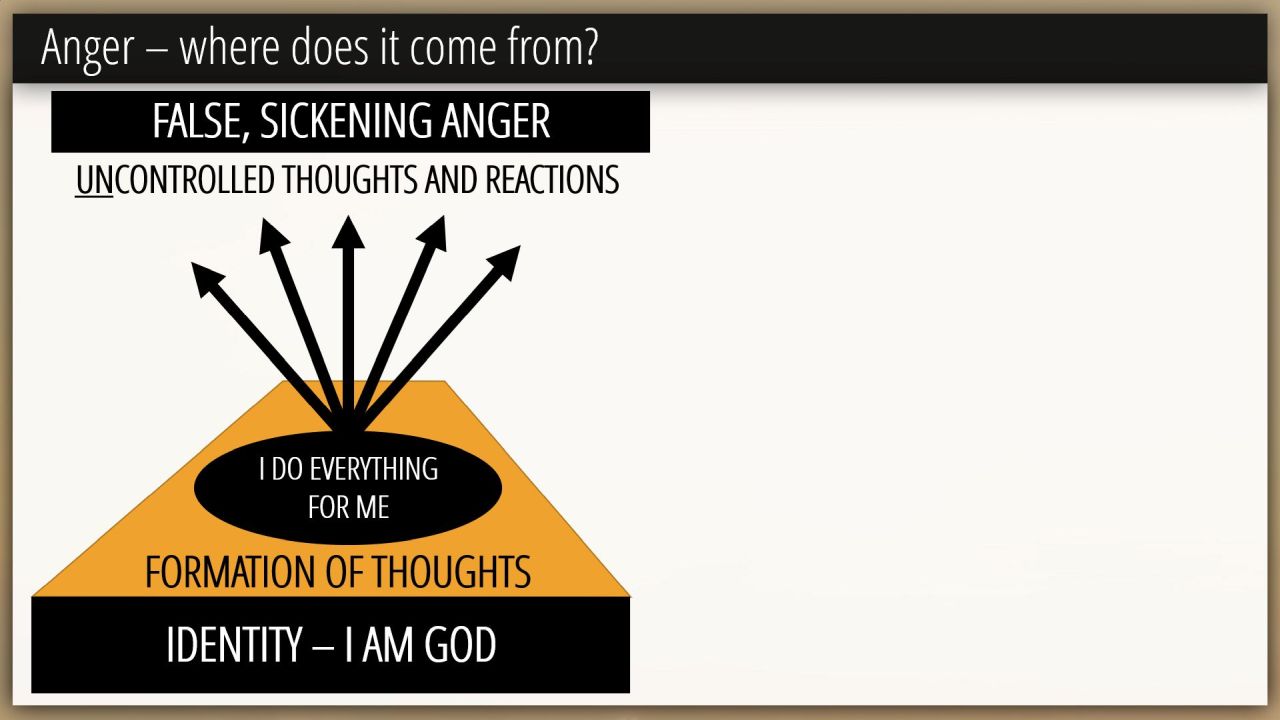 Anger – where does it come from?

FALSE, SICKENING ANGER

UNCONTROLLED THOUGHTS AND REACTIONS

I DO EVERYTHING FOR ME

FORMATION OF THOUGHTS

IDENTITY – I AM GOD